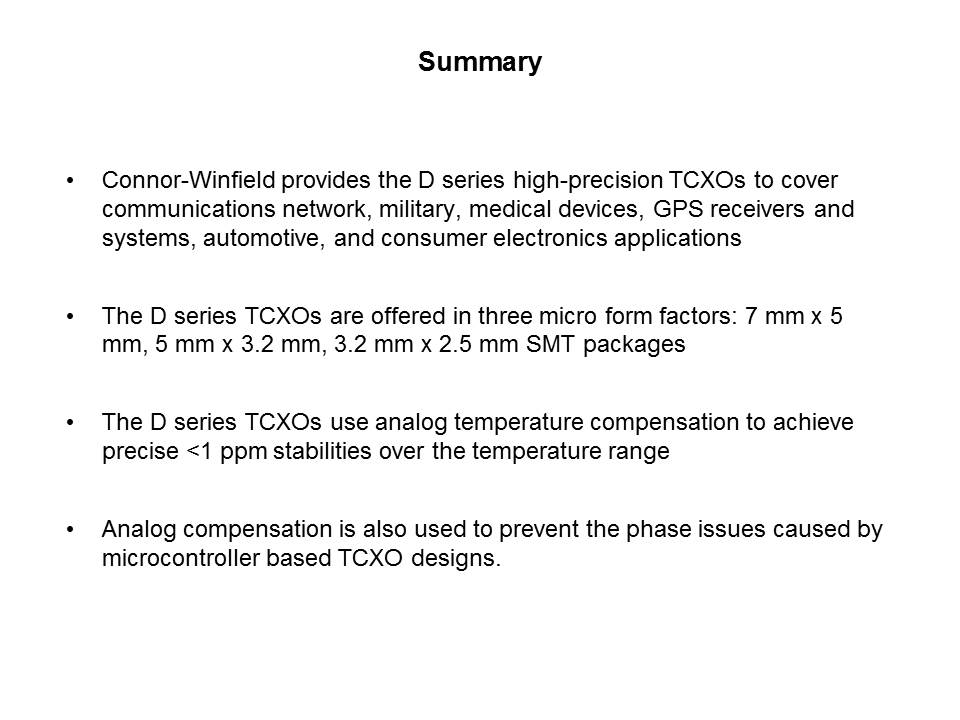 Summary

• Connor-Winfield provides the D series high-precision TCXOs to cover communications network, military, medical devices, GPS receivers and systems, automotive, and consumer electronics applications

• The D series TCXOs are offered in three micro form factors: 7 mm x 5 mm, 5 mm x 3.2 mm, 3.2 mm x 2.5 mm SMT packages

• The D series TCXOs use analog temperature compensation to achieve precise <1 ppm stabilities over the temperature range

• Analog compensation is also used to prevent the phase issues caused by microcontroller based TCXO designs.